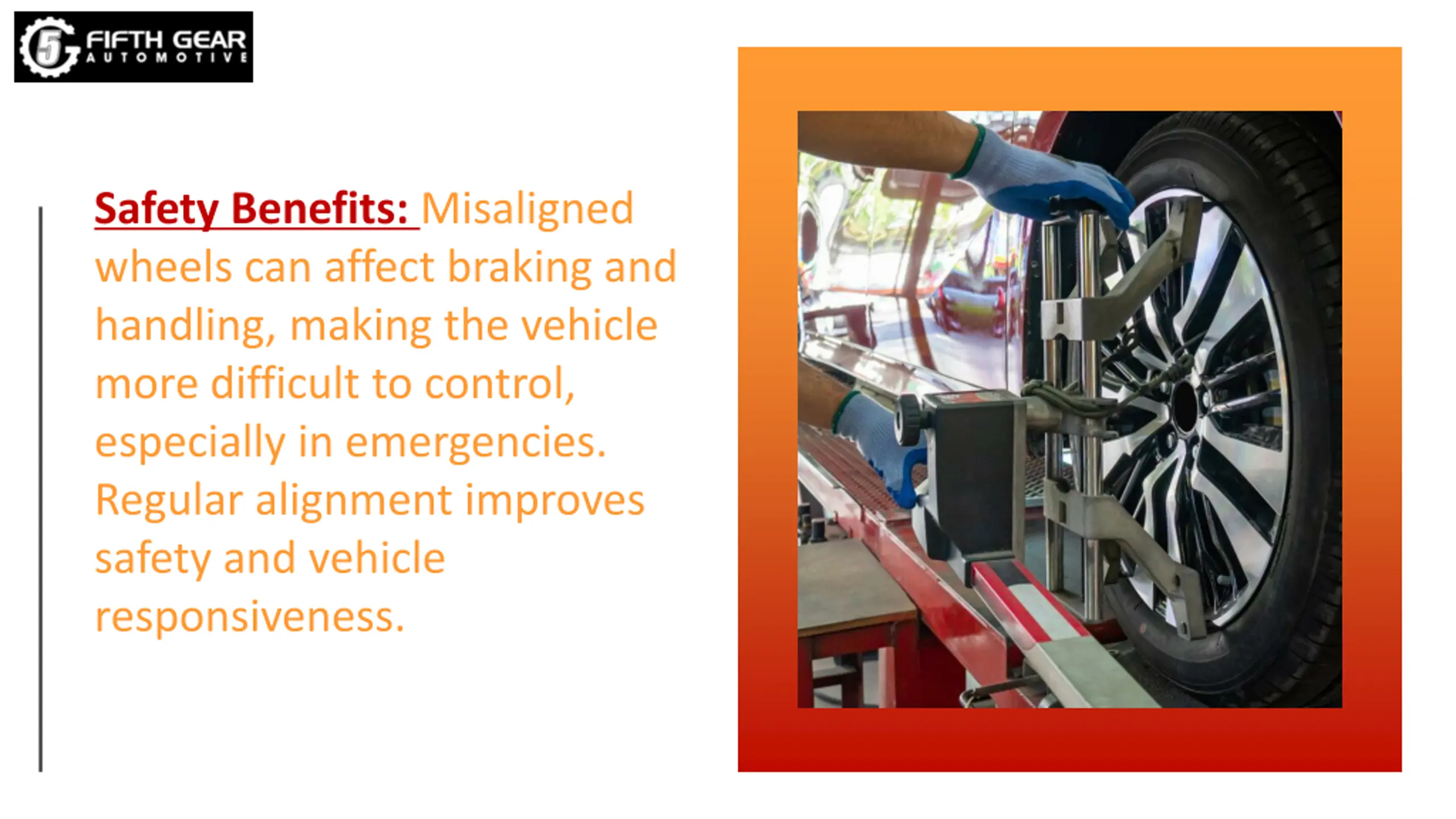 5 FIFTH GEAR AUTOMOTIVE

Safety Benefits: Misaligned wheels can affect braking and handling, making the vehicle more difficult to control, especially in emergencies. Regular alignment improves safety and vehicle responsiveness.